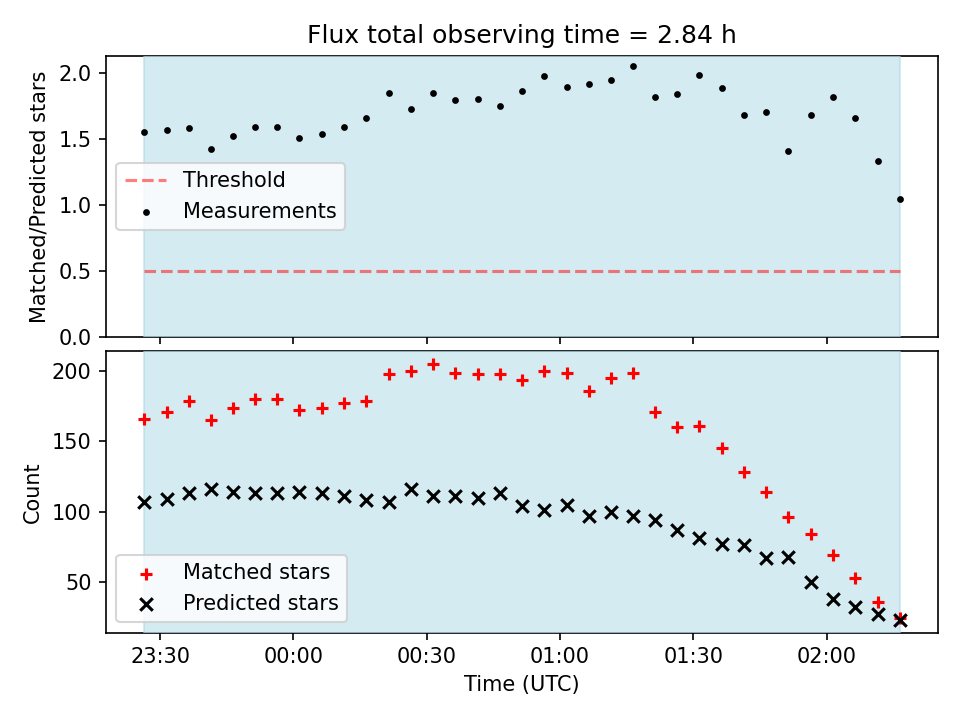 Flux total observing time = 2.84 h

Matched/Predicted stars

2.0
1.5
1.0
0.5
0.0

Threshold
Measurements

Count

200
150
100
50

Matched stars
Predicted stars

23:30
00:00
00:30
01:00
01:30
02:00

Time (UTC)